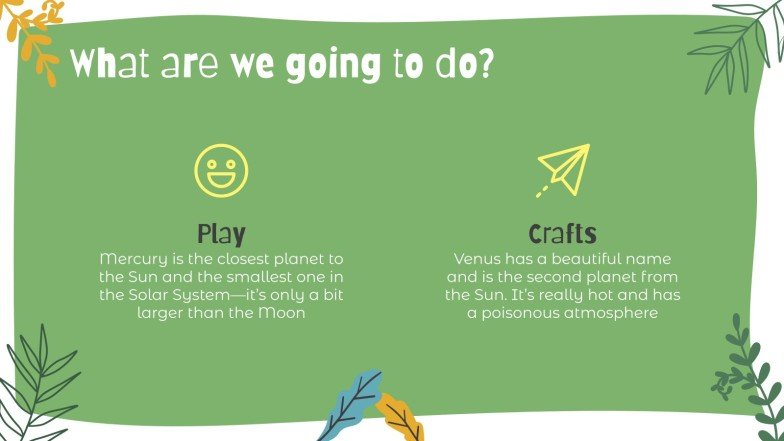 What are we going to do?

Play

Mercury is the closest planet to the Sun and the smallest one in the Solar System—it's only a bit larger than the Moon

Crafts

Venus has a beautiful name and is the second planet from the Sun. It's really hot and has a poisonous atmosphere